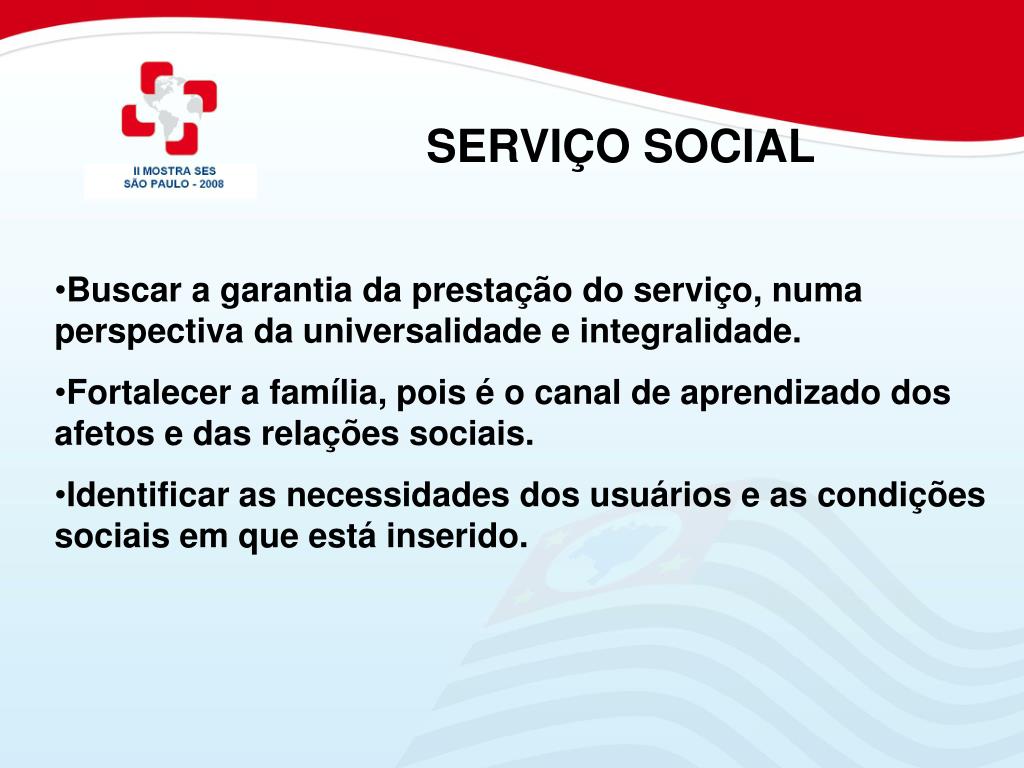 II MOSTRA SES
SÃO PAULO - 2008

SERVIÇO SOCIAL

•Buscar a garantia da prestação do serviço, numa perspectiva da universalidade e integralidade.

•Fortalecer a família, pois é o canal de aprendizado dos afetos e das relações sociais.

•Identificar as necessidades dos usuários e as condições sociais em que está inserido.